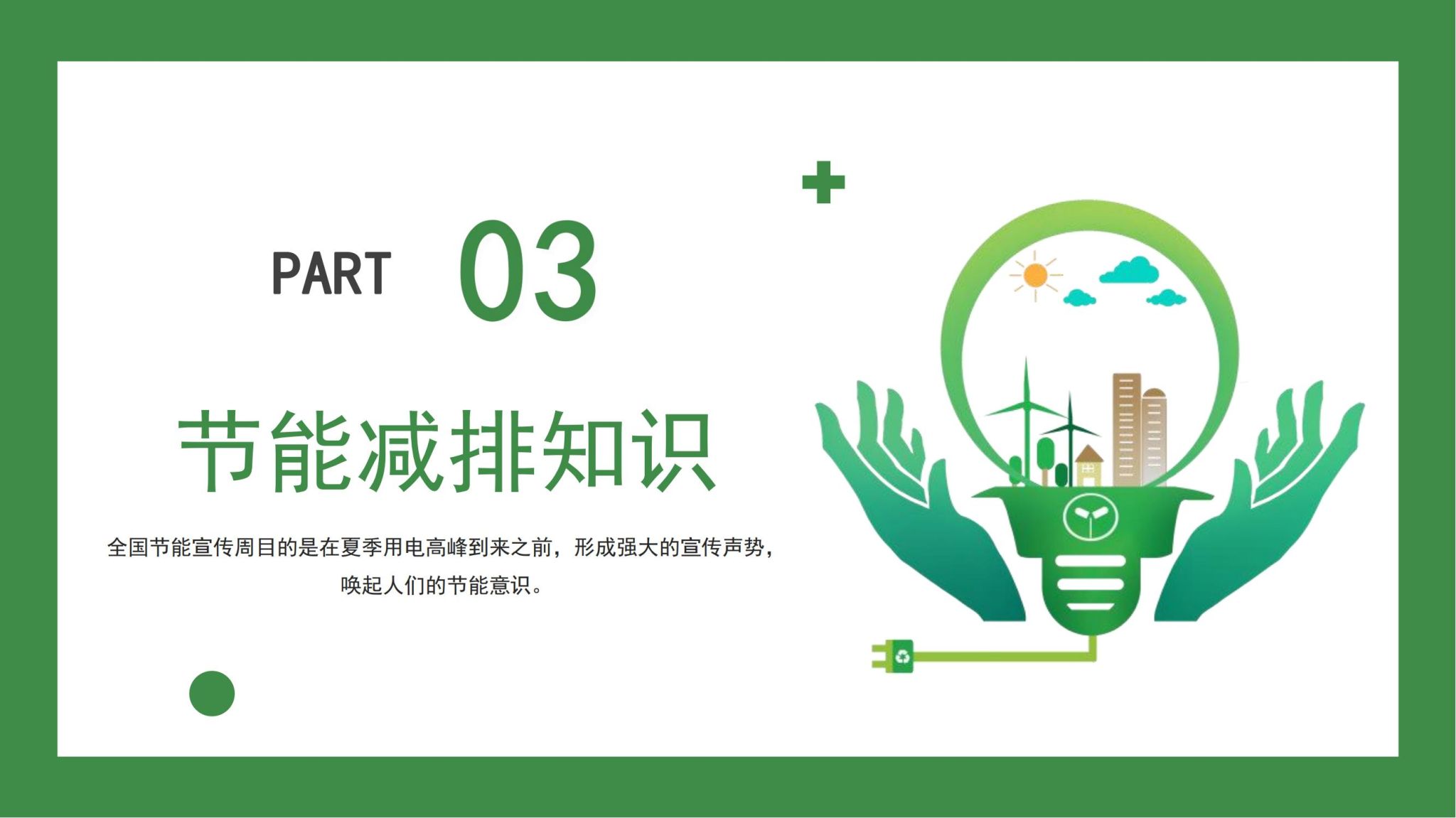 PART 03

节能减排知识

全国节能宣传周目的是在夏季用电高峰到来之前，形成强大的宣传声势，唤起人们的节能意识。